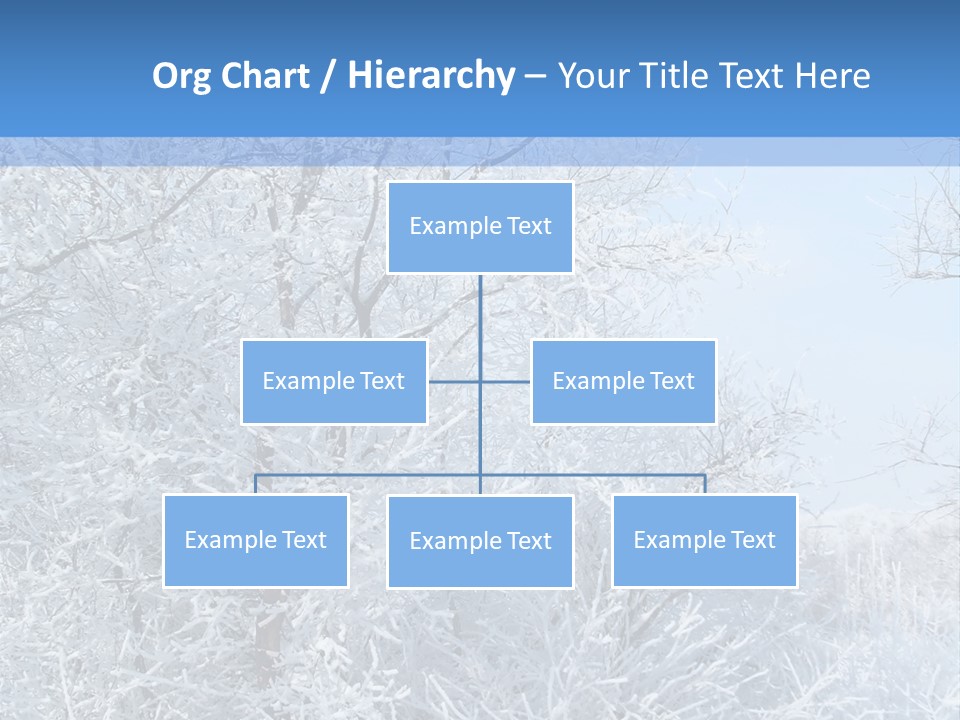 Org Chart / Hierarchy – Your Title Text Here

Example Text

Example Text

Example Text

Example Text

Example Text

Example Text